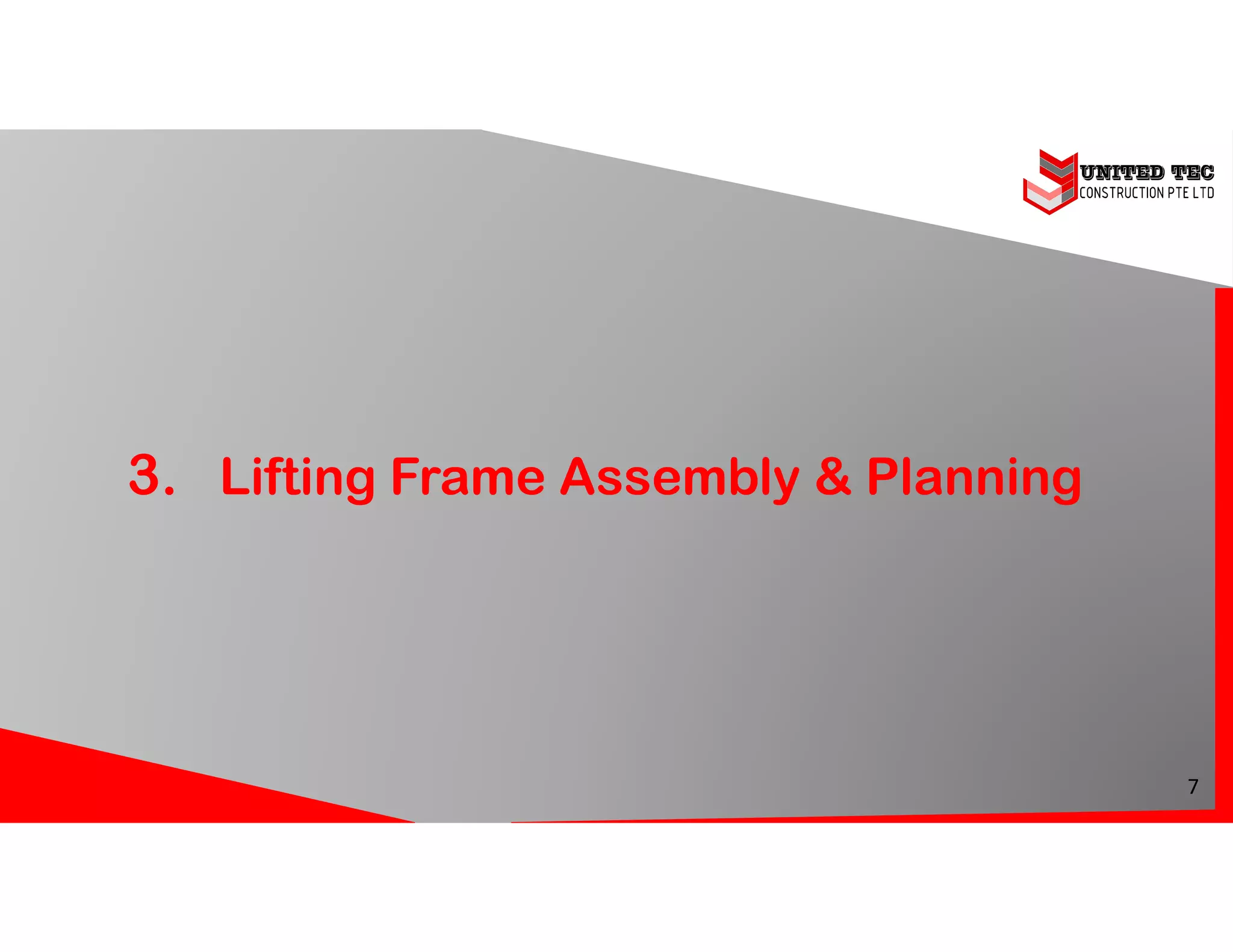 UNITED TEC
CONSTRUCTION PTE LTD

3. Lifting Frame Assembly & Planning

7